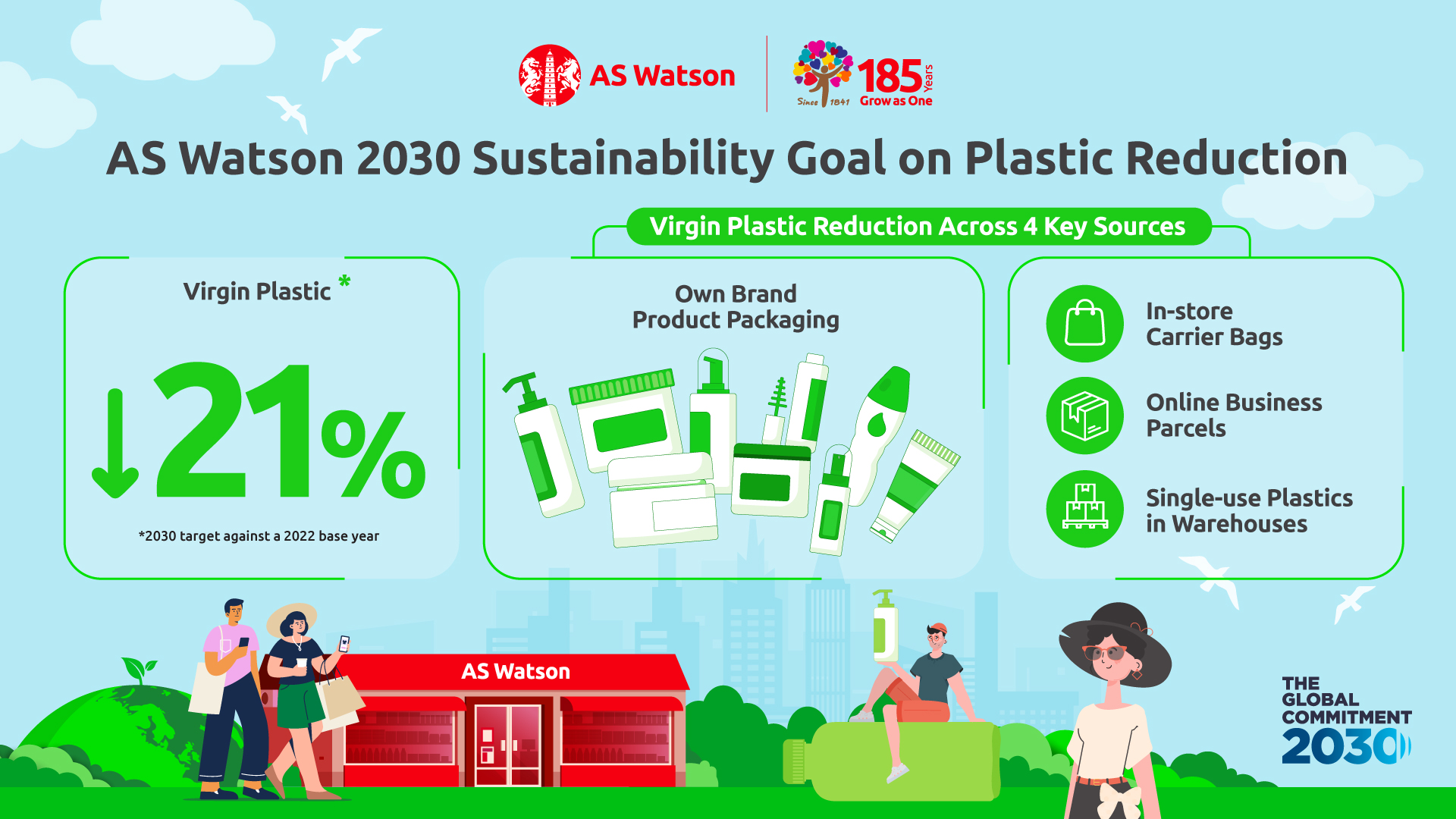 AS Watson

185 Years
Since 1841 Grow as One

AS Watson 2030 Sustainability Goal on Plastic Reduction

Virgin Plastic Reduction Across 4 Key Sources

Virgin Plastic *

↓21%

*2030 target against a 2022 base year

Own Brand Product Packaging

In-store Carrier Bags

Online Business Parcels

Single-use Plastics in Warehouses

AS Watson

THE GLOBAL COMMITMENT 2030